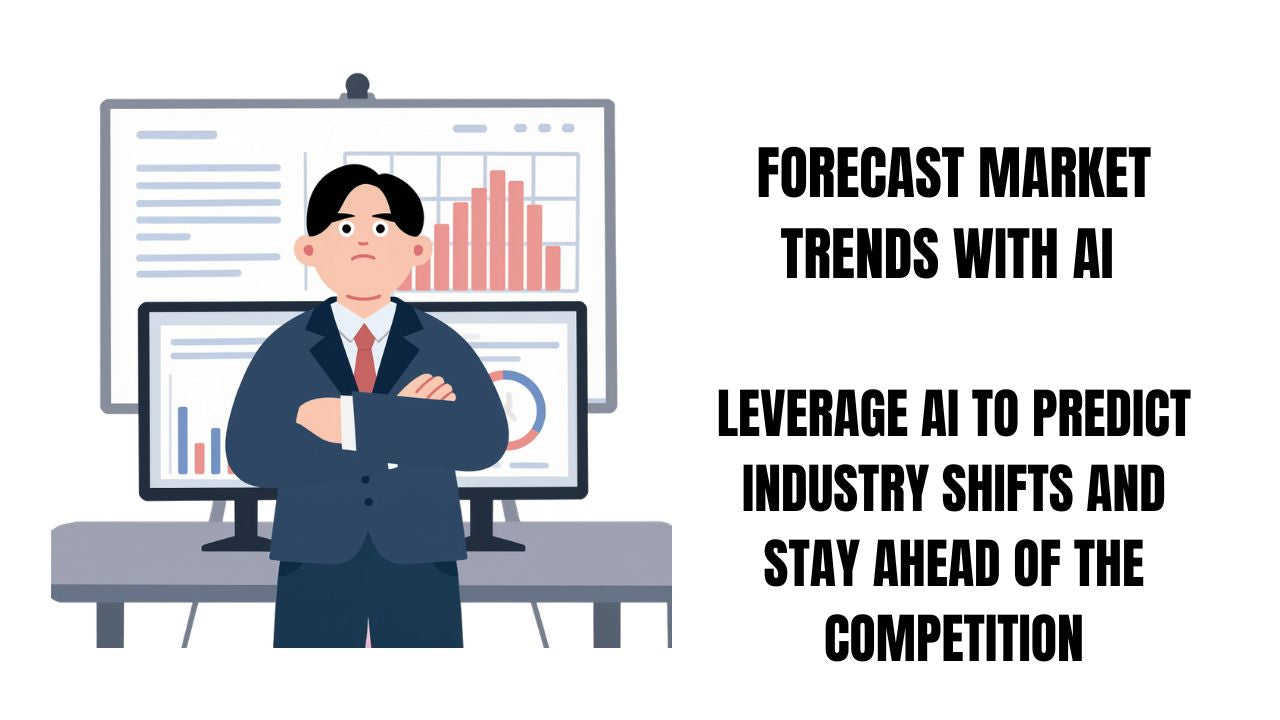 FORECAST MARKET TRENDS WITH AI

LEVERAGE AI TO PREDICT INDUSTRY SHIFTS AND STAY AHEAD OF THE COMPETITION